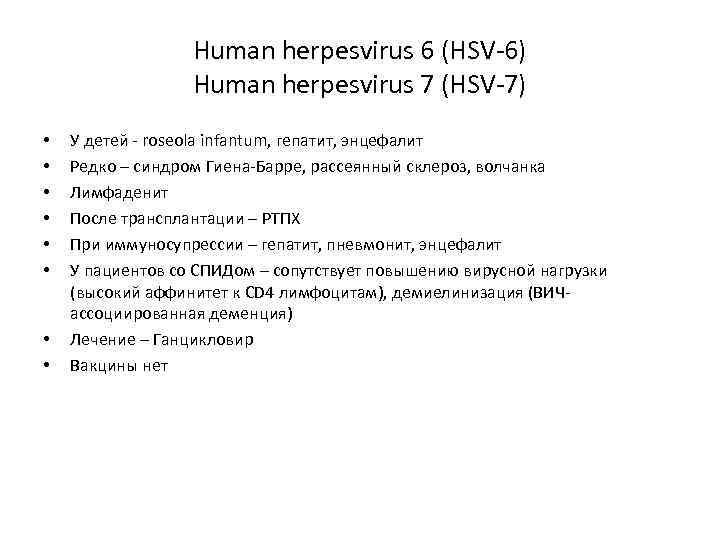 Human herpesvirus 6 (HSV-6)
Human herpesvirus 7 (HSV-7)

• У детей - roseola infantum, гепатит, энцефалит
• Редко – синдром Гиена-Барре, рассеянный склероз, волчанка
• Лимфаденит
• После трансплантации – РТПХ
• При иммуносупрессии – гепатит, пневмонит, энцефалит
• У пациентов со СПИДом – сопутствует повышению вирусной нагрузки (высокий аффинитет к CD4 лимфоцитам), демиелинизация (ВИЧ-ассоциированная деменция)
• Лечение – Ганцикловир
• Вакцины нет